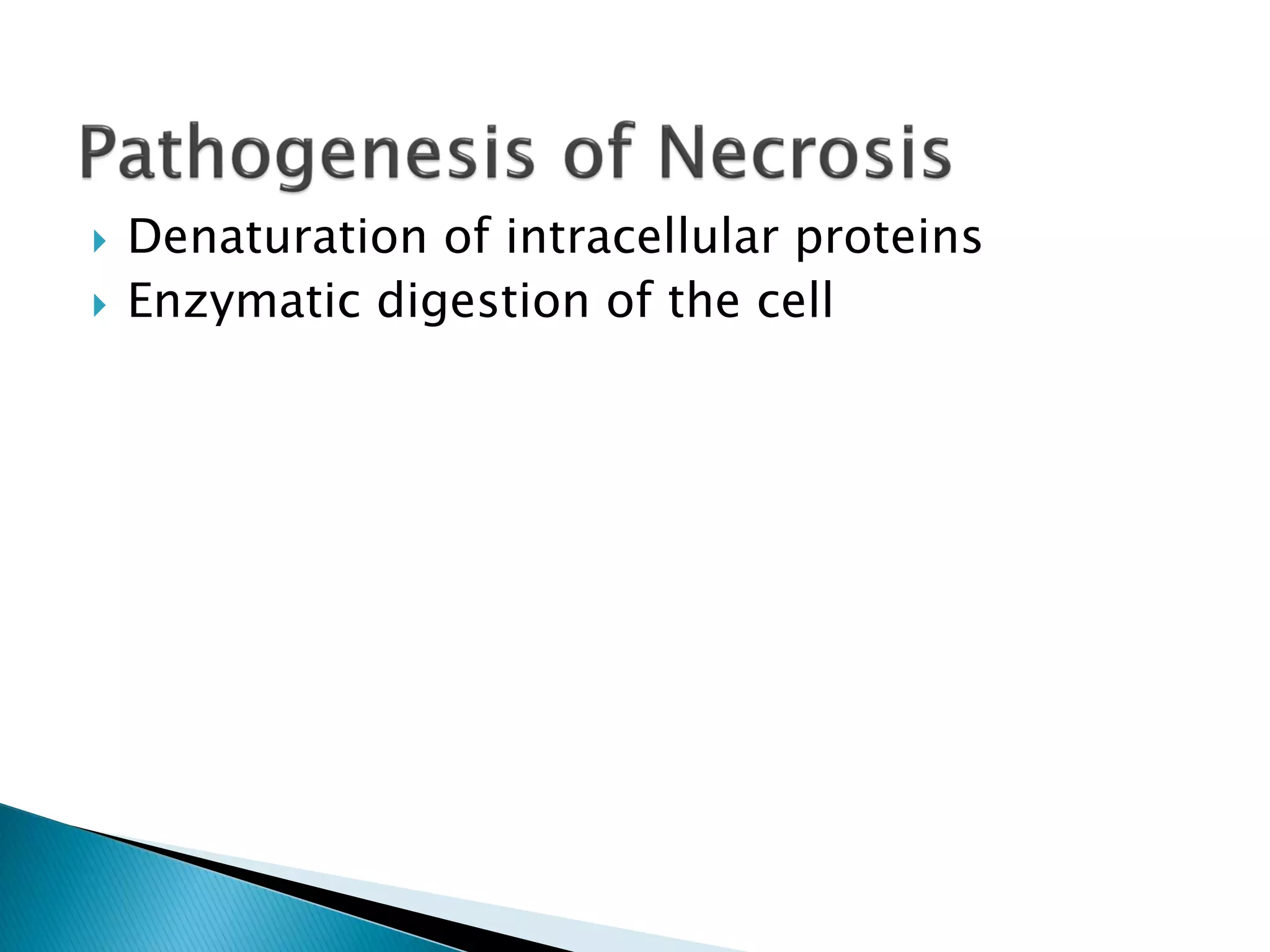 Pathogenesis of Necrosis

Denaturation of intracellular proteins
Enzymatic digestion of the cell